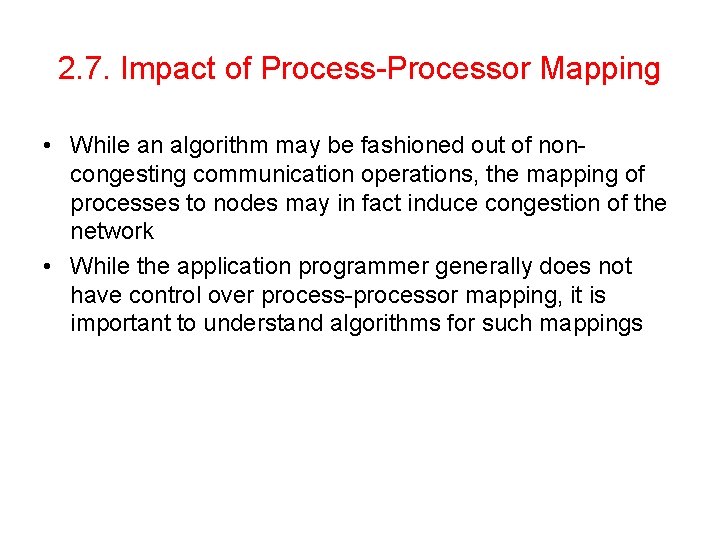 2.7. Impact of Process-Processor Mapping

• While an algorithm may be fashioned out of non-congesting communication operations, the mapping of processes to nodes may in fact induce congestion of the network
• While the application programmer generally does not have control over process-processor mapping, it is important to understand algorithms for such mappings